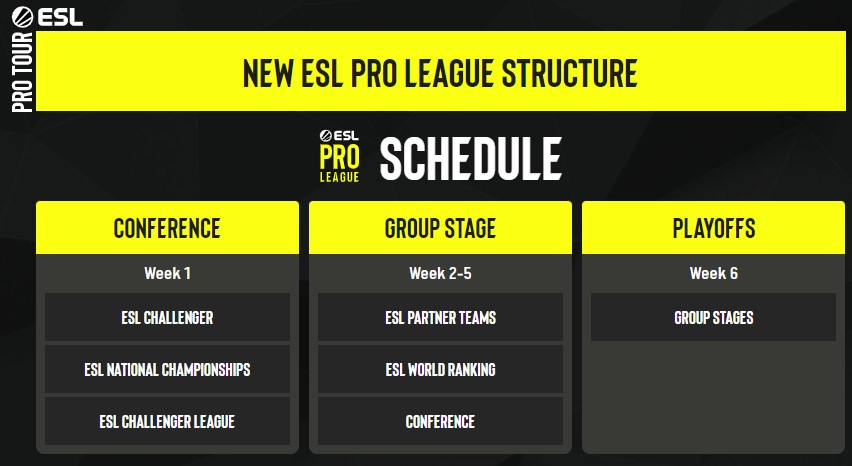 ESL
PRO TOUR

NEW ESL PRO LEAGUE STRUCTURE

ESL PRO LEAGUE SCHEDULE

CONFERENCE
Week 1
ESL CHALLENGER
ESL NATIONAL CHAMPIONSHIPS
ESL CHALLENGER LEAGUE

GROUP STAGE
Week 2-5
ESL PARTNER TEAMS
ESL WORLD RANKING
CONFERENCE

PLAYOFFS
Week 6
GROUP STAGES